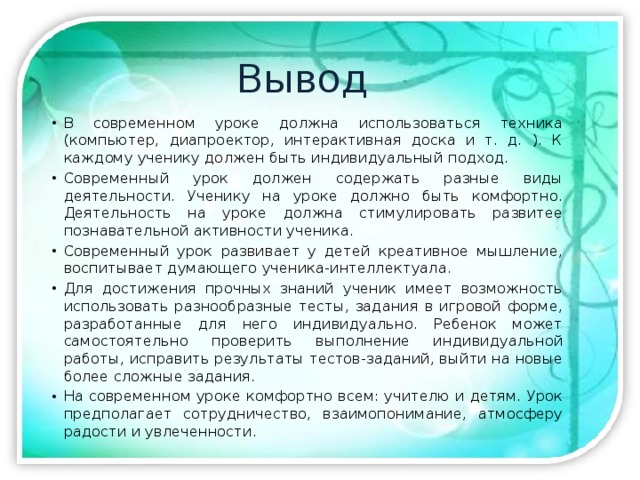 Вывод

• В современном уроке должна использоваться техника (компьютер, диапроектор, интерактивная доска и т. д. ). К каждому ученику должен быть индивидуальный подход.
• Современный урок должен содержать разные виды деятельности. Ученику на уроке должно быть комфортно. Деятельность на уроке должна стимулировать развитее познавательной активности ученика.
• Современный урок развивает у детей креативное мышление, воспитывает думающего ученика-интеллектуала.
• Для достижения прочных знаний ученик имеет возможность использовать разнообразные тесты, задания в игровой форме, разработанные для него индивидуально. Ребенок может самостоятельно проверить выполнение индивидуальной работы, исправить результаты тестов-заданий, выйти на новые более сложные задания.
• На современном уроке комфортно всем: учителю и детям. Урок предполагает сотрудничество, взаимопонимание, атмосферу радости и увлеченности.